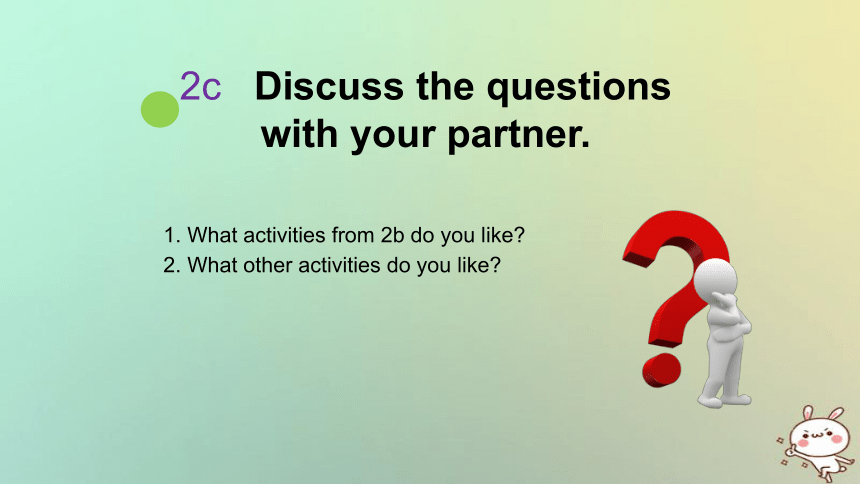 2c Discuss the questions with your partner.

1. What activities from 2b do you like?
2. What other activities do you like?